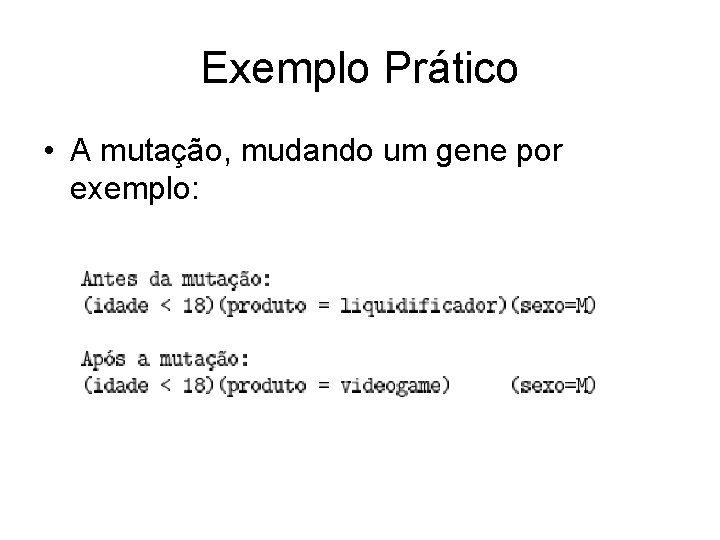 Exemplo Prático

• A mutação, mudando um gene por exemplo:

Antes da mutação:
(idade < 18)(produto = liquidificador)(sexo=M)

Após a mutação:
(idade < 18)(produto = videogame)    (sexo=M)